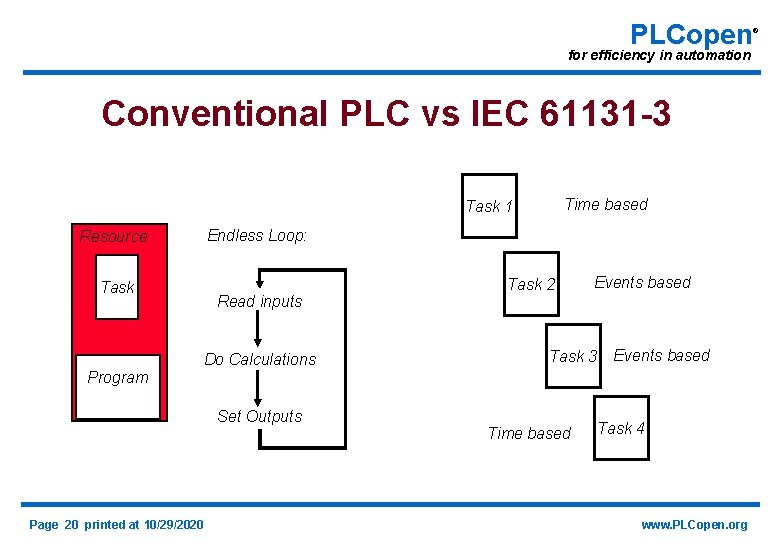 PLCopen®
for efficiency in automation

Conventional PLC vs IEC 61131-3

Resource

Task

Program

Endless Loop:

Read inputs

Do Calculations

Set Outputs

Task 1

Time based

Task 2

Events based

Task 3

Events based

Time based

Task 4

Page 20 printed at 10/29/2020

www.PLCopen.org